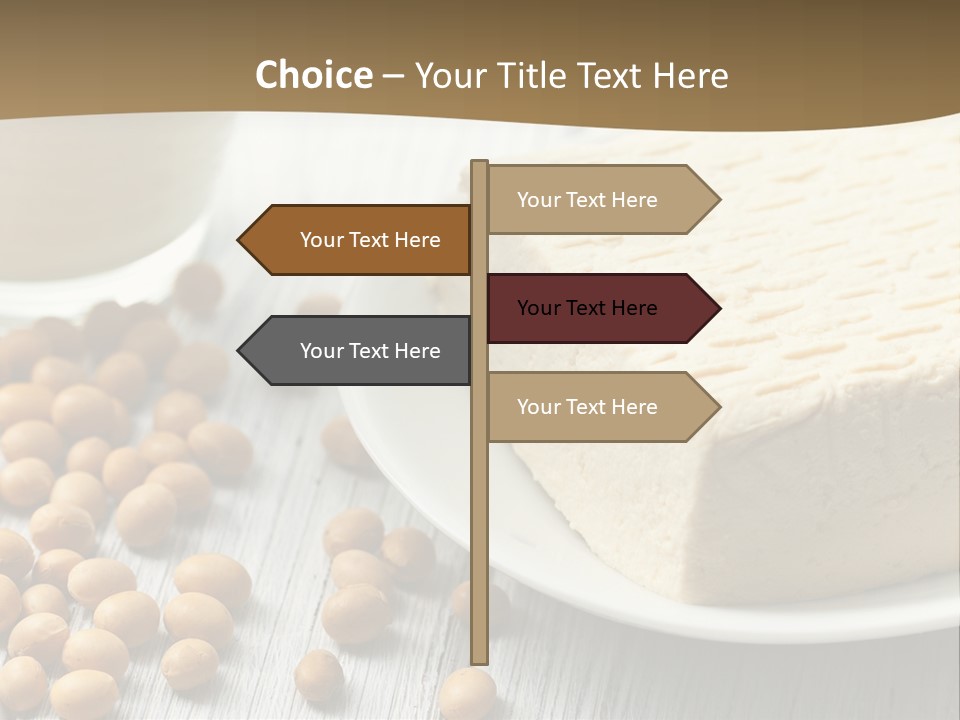 Choice – Your Title Text Here

Your Text Here

Your Text Here

Your Text Here

Your Text Here

Your Text Here